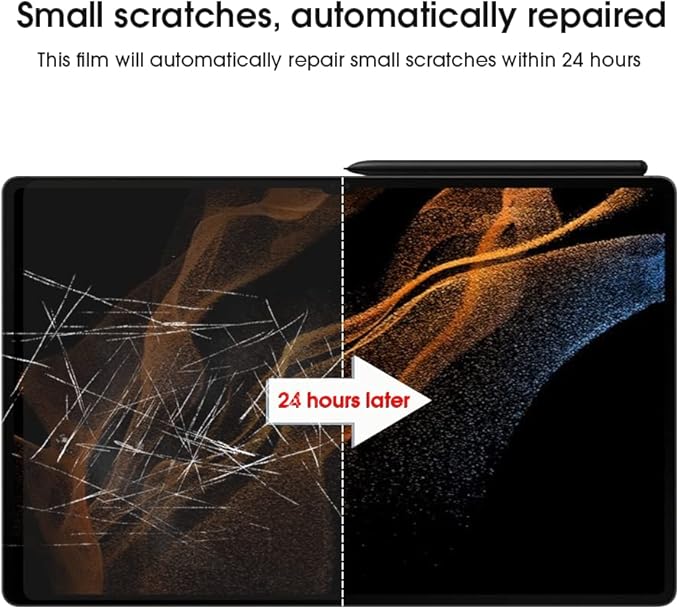 Small scratches, automatically repaired

This film will automatically repair small scratches within 24 hours

24 hours later